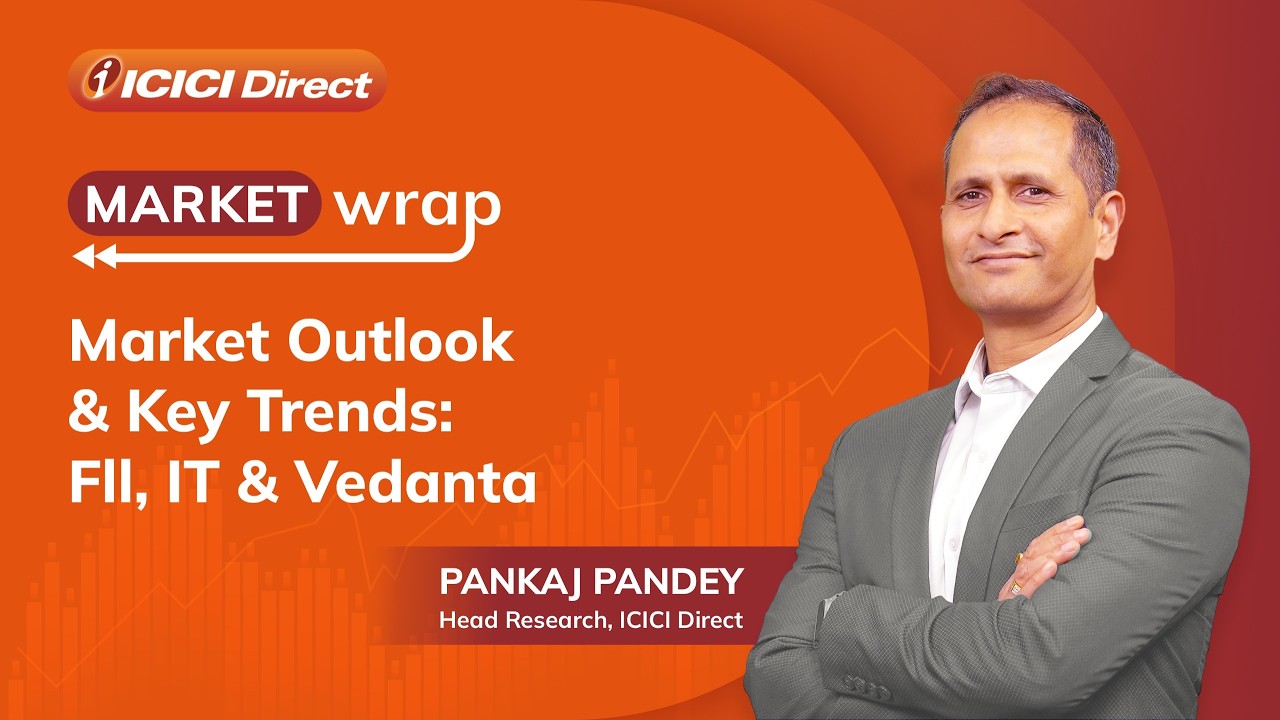 ICICI Direct

MARKET wrap

Market Outlook & Key Trends: FII, IT & Vedanta

PANKAJ PANDEY
Head Research, ICICI Direct